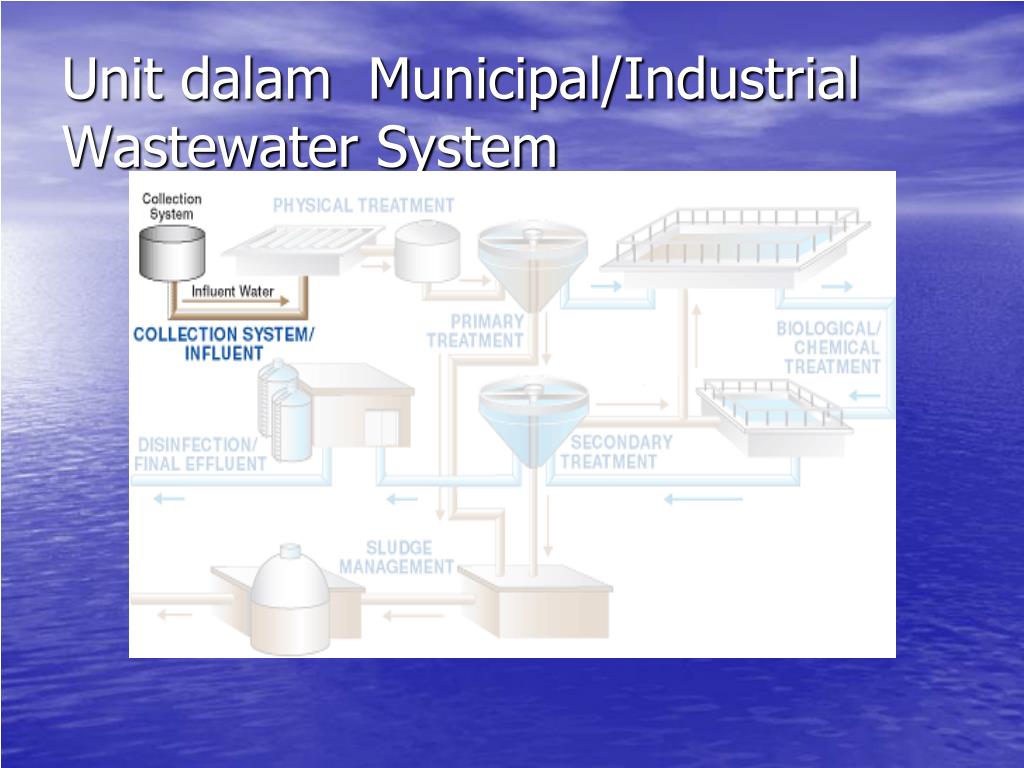 Unit dalam Municipal/Industrial Wastewater System

Collection System

PHYSICAL TREATMENT

Influent Water

COLLECTION SYSTEM/ INFLUENT

PRIMARY TREATMENT

BIOLOGICAL/ CHEMICAL TREATMENT

DISINFECTION/ FINAL EFFLUENT

SECONDARY TREATMENT

SLUDGE MANAGEMENT